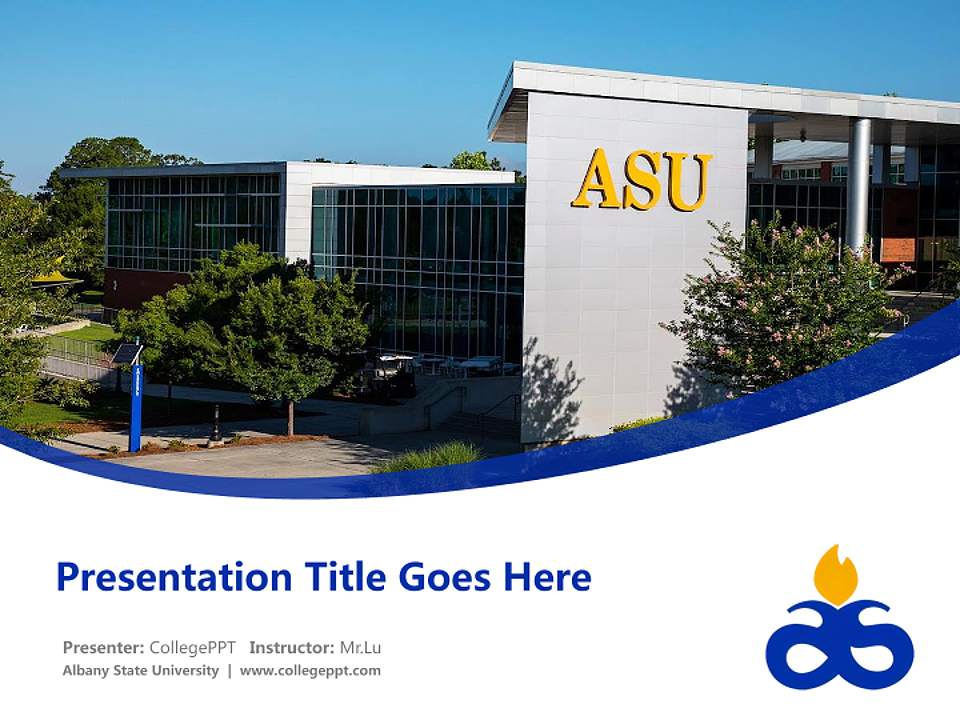 ASU

Presentation Title Goes Here

Presenter: CollegePPT Instructor: Mr.Lu
Albany State University | www.collegeppt.com